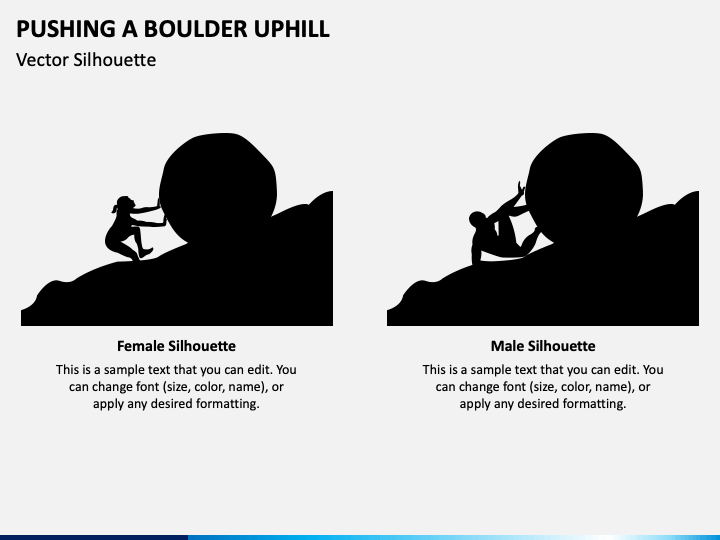 PUSHING A BOULDER UPHILL
Vector Silhouette

Female Silhouette
This is a sample text that you can edit. You can change font (size, color, name), or apply any desired formatting.

Male Silhouette
This is a sample text that you can edit. You can change font (size, color, name), or apply any desired formatting.